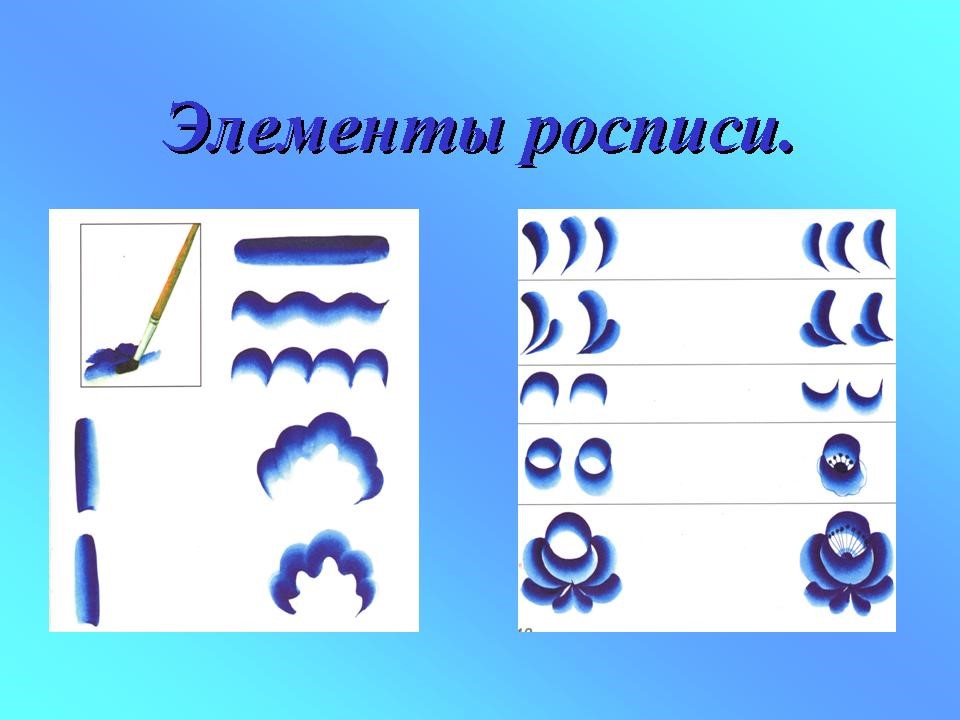 Элементы росписи.